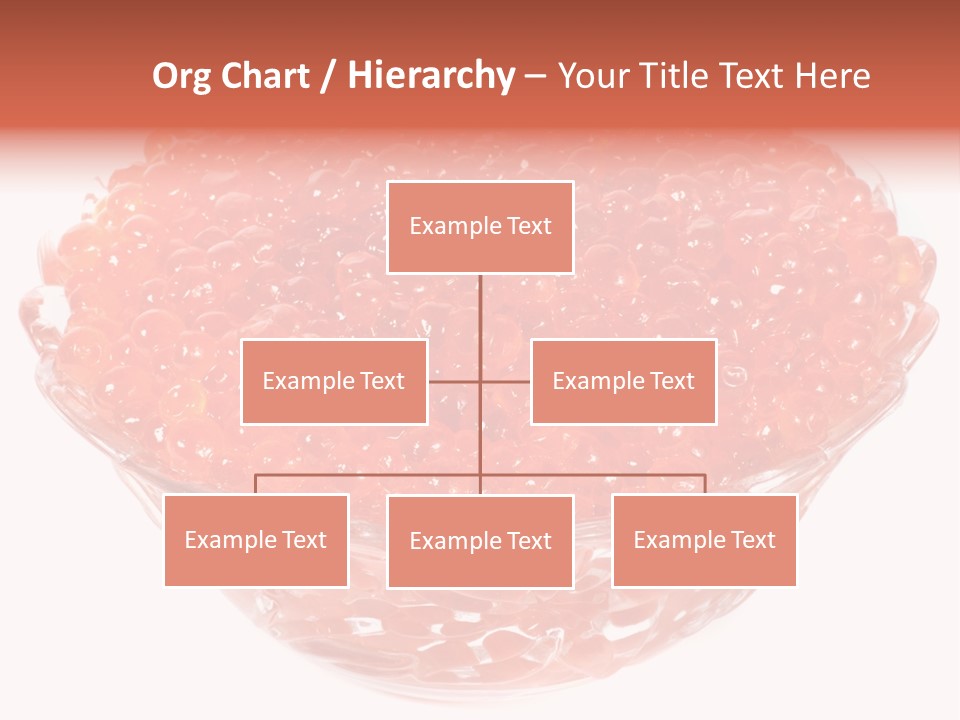 Org Chart / Hierarchy – Your Title Text Here

Example Text

Example Text

Example Text

Example Text

Example Text

Example Text